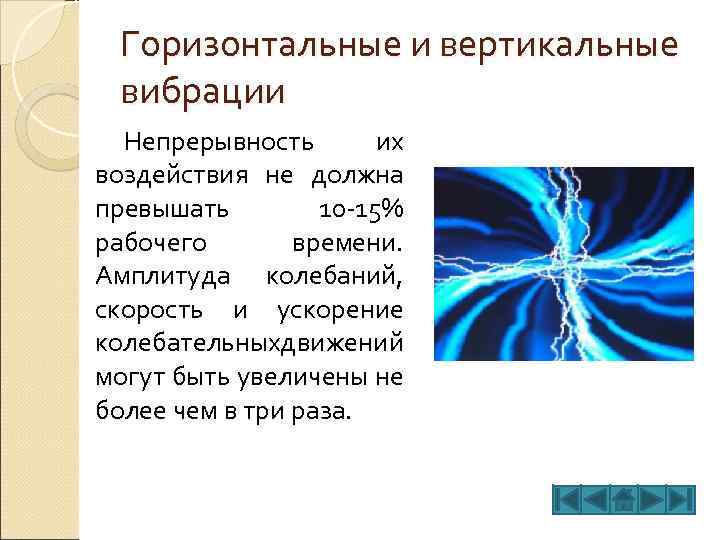 Горизонтальные и вертикальные вибрации

Непрерывность их воздействия не должна превышать 10-15% рабочего времени. Амплитуда колебаний, скорость и ускорение колебательныхдвижений могут быть увеличены не более чем в три раза.